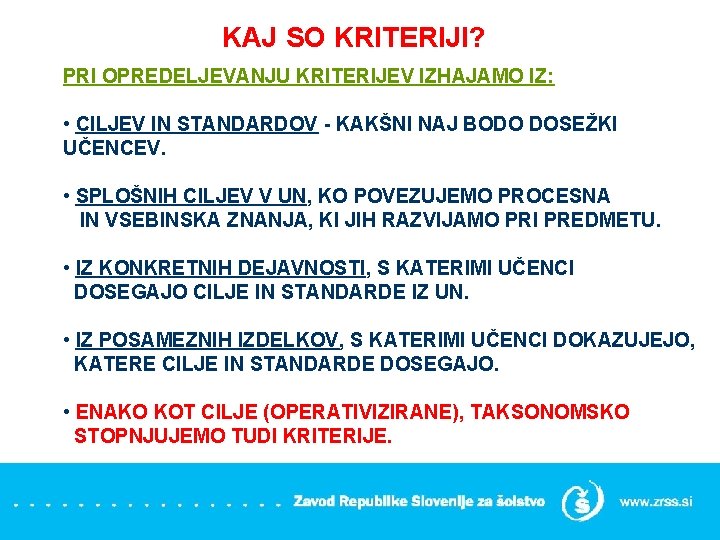 KAJ SO KRITERIJI?

PRI OPREDELJEVANJU KRITERIJEV IZHAJAMO IZ:

• CILJEV IN STANDARDOV - KAKŠNI NAJ BODO DOSEŽKI UČENCEV.

• SPLOŠNIH CILJEV V UN, KO POVEZUJEMO PROCESNA IN VSEBINSKA ZNANJA, KI JIH RAZVIJAMO PRI PREDMETU.

• IZ KONKRETNIH DEJAVNOSTI, S KATERIMI UČENCI DOSEGAJO CILJE IN STANDARDE IZ UN.

• IZ POSAMEZNIH IZDELKOV, S KATERIMI UČENCI DOKAZUJEJO, KATERE CILJE IN STANDARDE DOSEGAJO.

• ENAKO KOT CILJE (OPERATIVIZIRANE), TAKSONOMSKO STOPNJUJEMO TUDI KRITERIJE.

Zavod Republike Slovenije za šolstvo
www.zrss.si